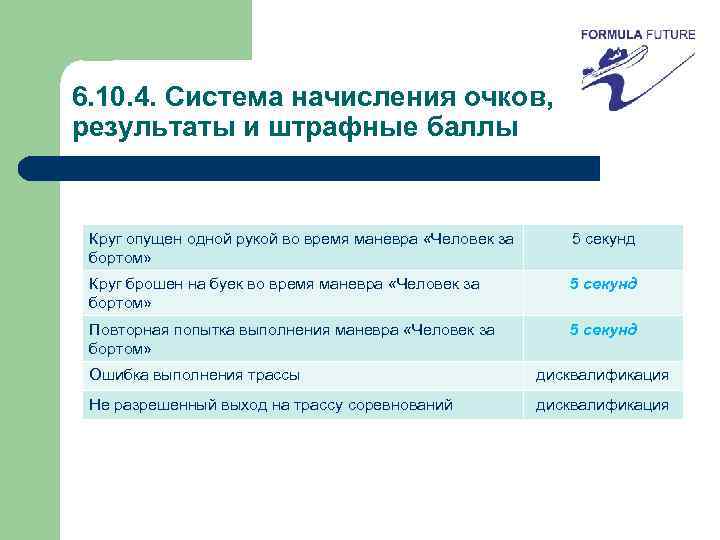 FORMULA FUTURE

6.10.4. Система начисления очков, результаты и штрафные баллы

| | |
|---|---|
| Круг опущен одной рукой во время маневра «Человек за бортом» | 5 секунд |
| Круг брошен на буек во время маневра «Человек за бортом» | 5 секунд |
| Повторная попытка выполнения маневра «Человек за бортом» | 5 секунд |
| Ошибка выполнения трассы | дисквалификация |
| Не разрешенный выход на трассу соревнований | дисквалификация |